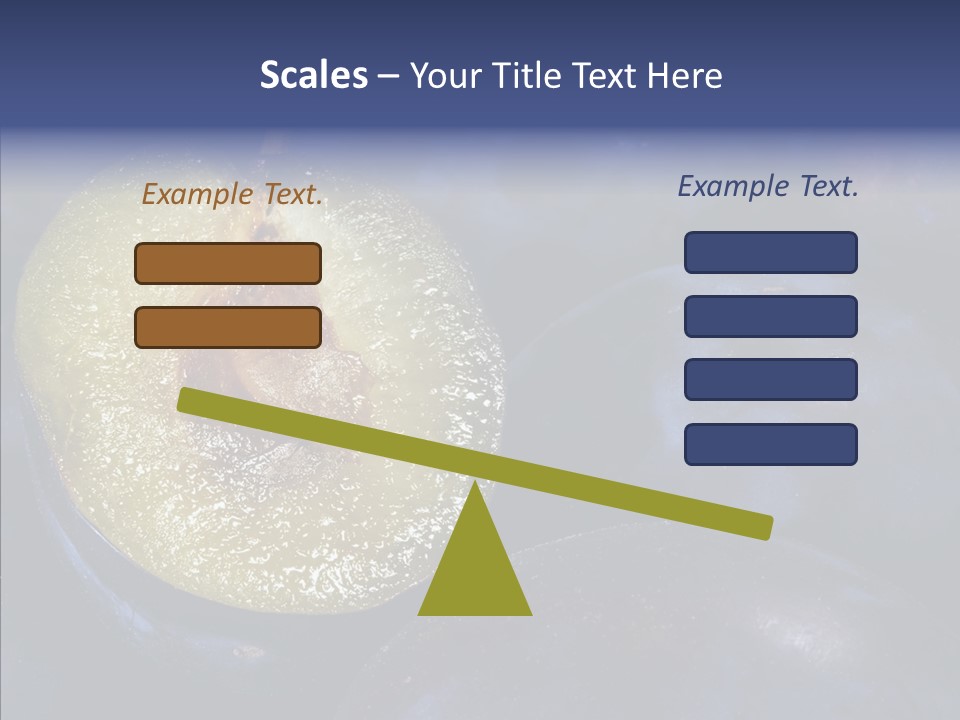 Scales – Your Title Text Here

Example Text.

Example Text.